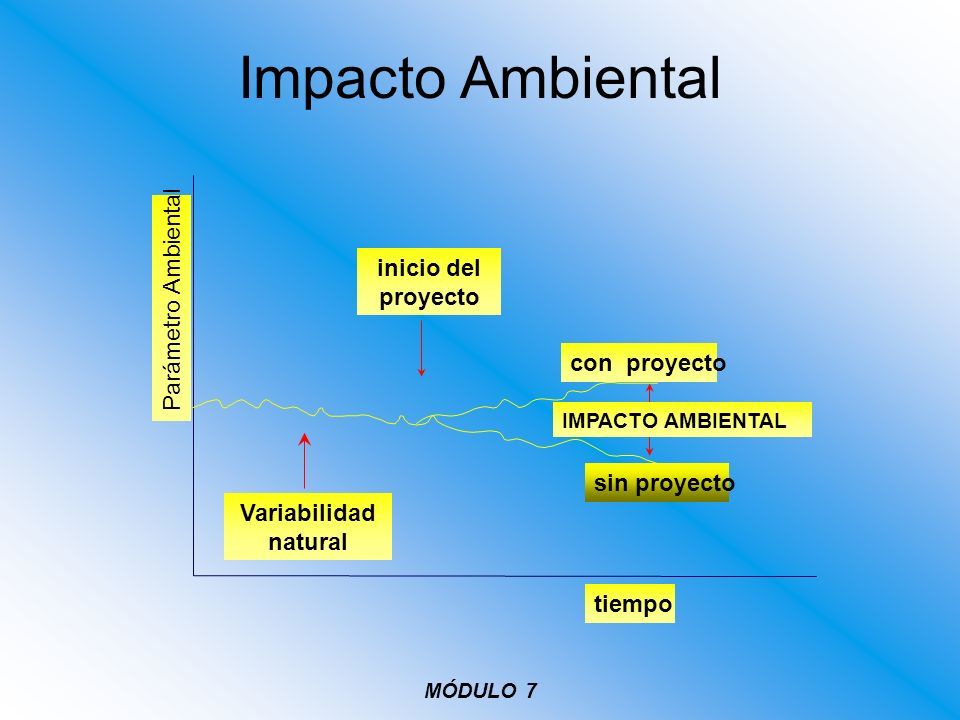 Impacto Ambiental

Parámetro Ambiental

inicio del proyecto

con proyecto

IMPACTO AMBIENTAL

sin proyecto

Variabilidad natural

tiempo

MÓDULO 7